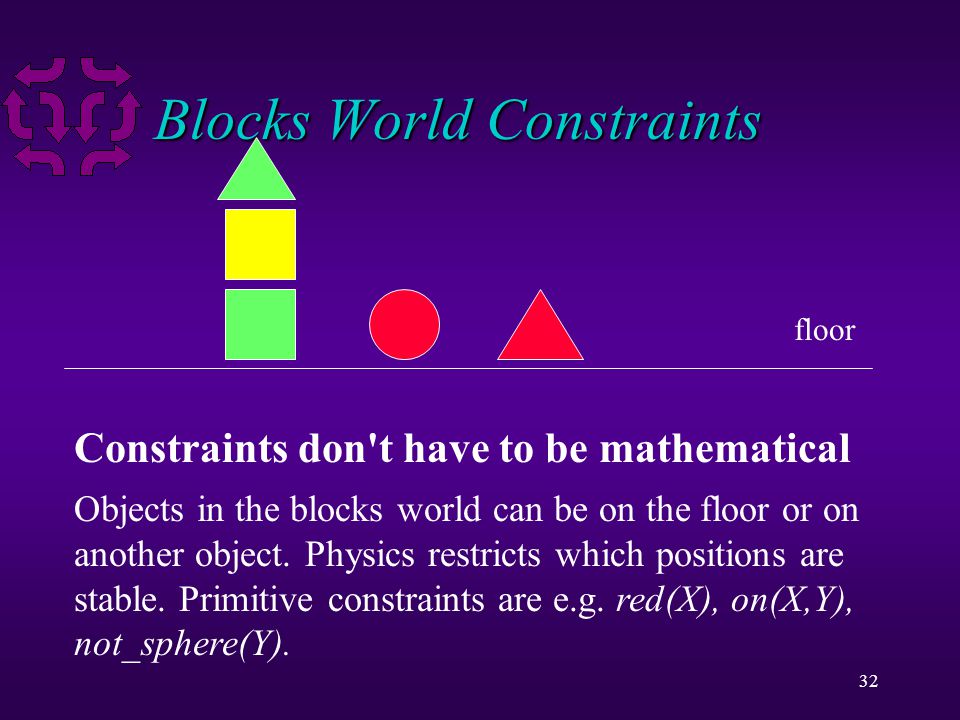 Blocks World Constraints

floor

Constraints don't have to be mathematical

Objects in the blocks world can be on the floor or on another object. Physics restricts which positions are stable. Primitive constraints are e.g. red(X), on(X,Y), not_sphere(Y).

32